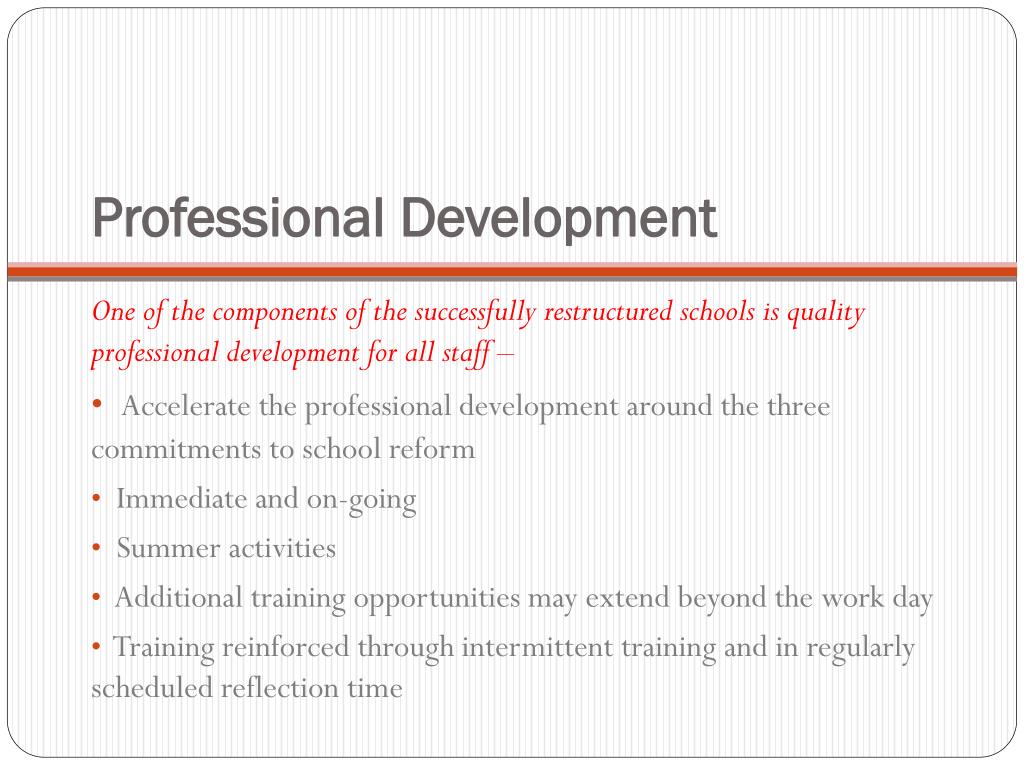 Professional Development

One of the components of the successfully restructured schools is quality professional development for all staff –

• Accelerate the professional development around the three commitments to school reform

• Immediate and on-going

• Summer activities

• Additional training opportunities may extend beyond the work day

• Training reinforced through intermittent training and in regularly scheduled reflection time